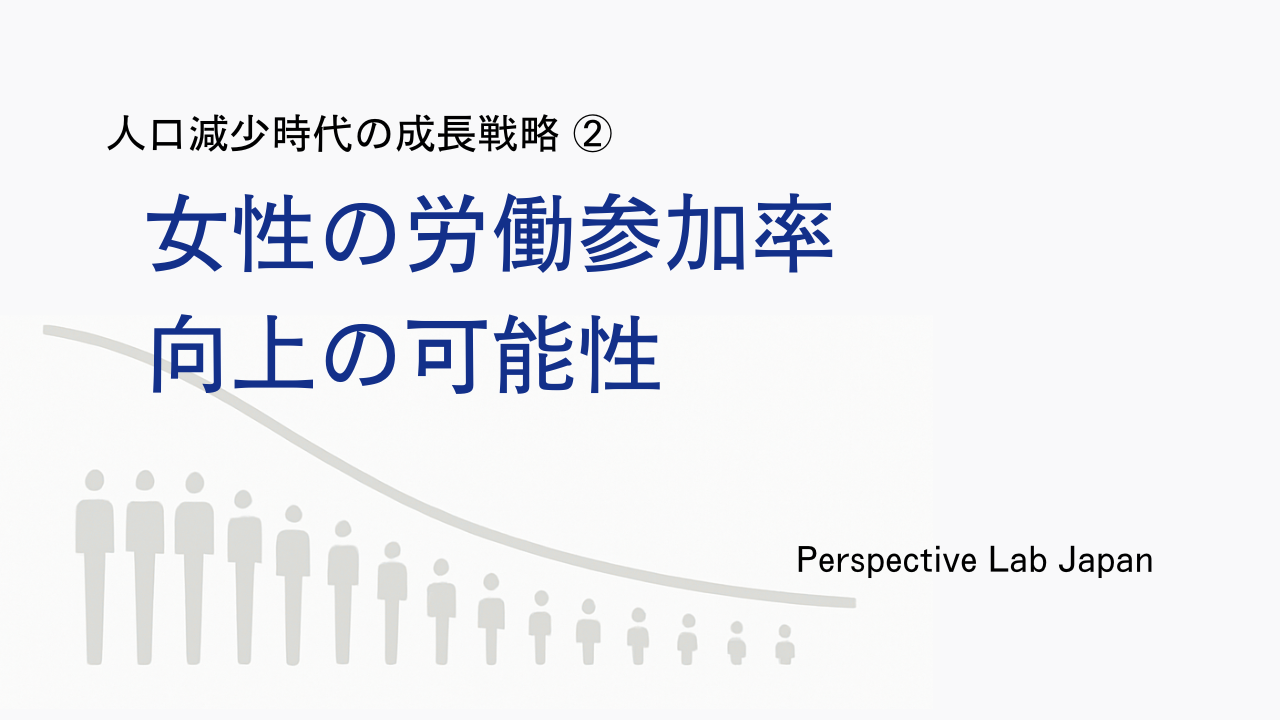 人口減少時代の成長戦略 ②

女性の労働参加率
向上の可能性

Perspective Lab Japan